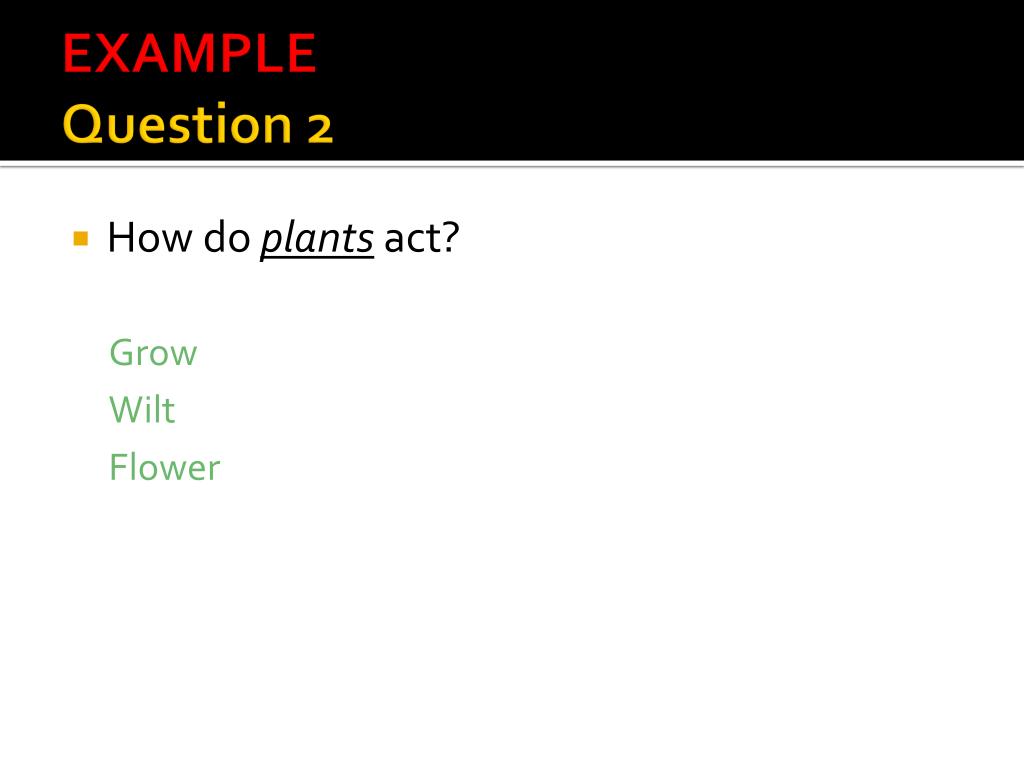 EXAMPLE
Question 2

How do plants act?

Grow
Wilt
Flower